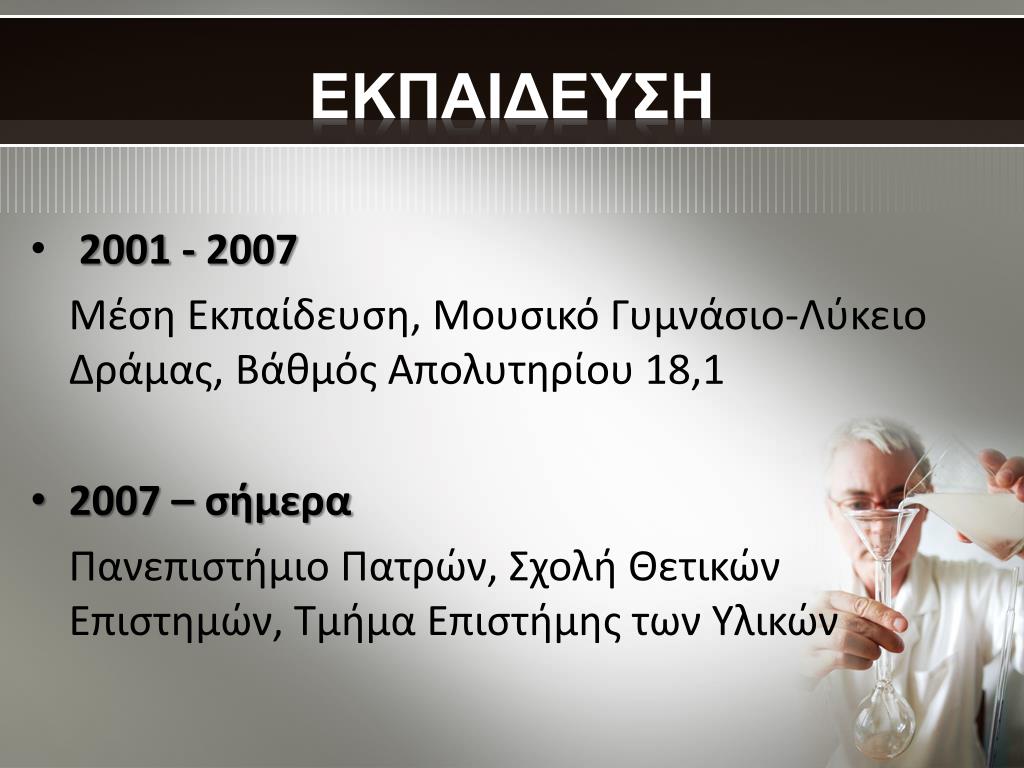 ΕΚΠΑΙΔΕΥΣΗ

• 2001 - 2007

Μέση Εκπαίδευση, Μουσικό Γυμνάσιο-Λύκειο Δράμας, Βάθμός Απολυτηρίου 18,1

• 2007 – σήμερα

Πανεπιστήμιο Πατρών, Σχολή Θετικών Επιστημών, Τμήμα Επιστήμης των Υλικών